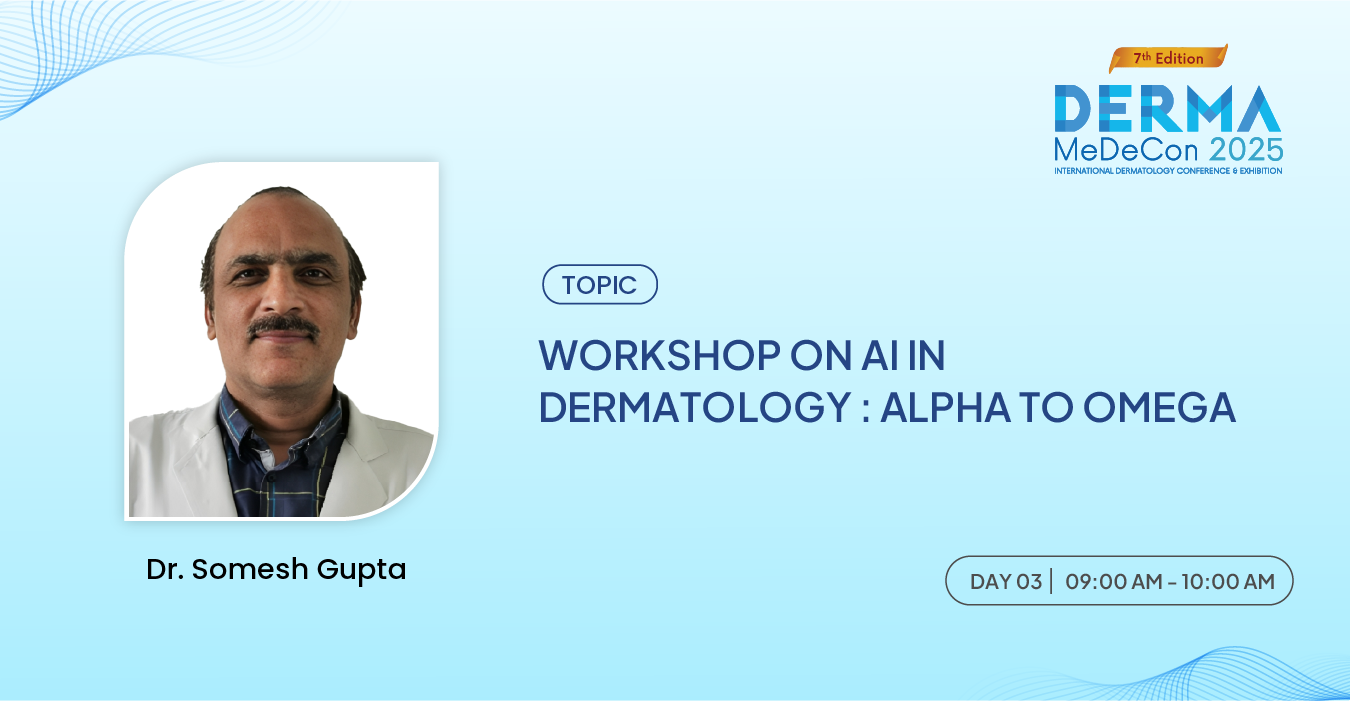 7th Edition
DERMA
MeDeCon 2025
INTERNATIONAL DERMATOLOGY CONFERENCE & EXHIBITION

TOPIC

WORKSHOP ON AI IN DERMATOLOGY : ALPHA TO OMEGA

Dr. Somesh Gupta

DAY 03 | 09:00 AM - 10:00 AM